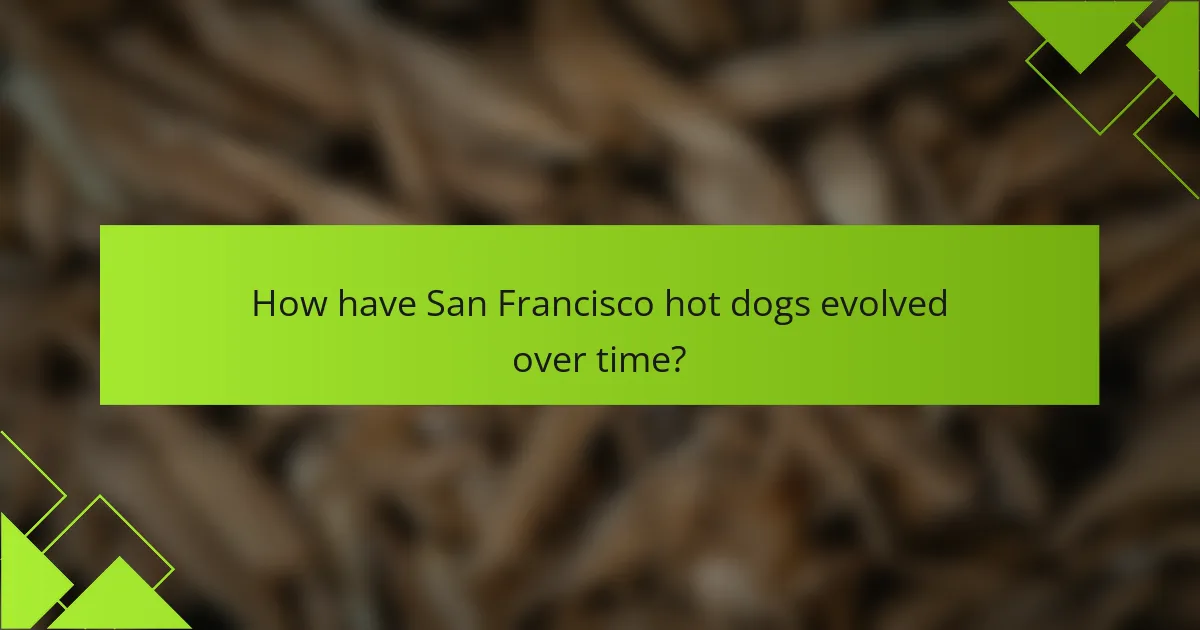 How have San Francisco hot dogs evolved over time?